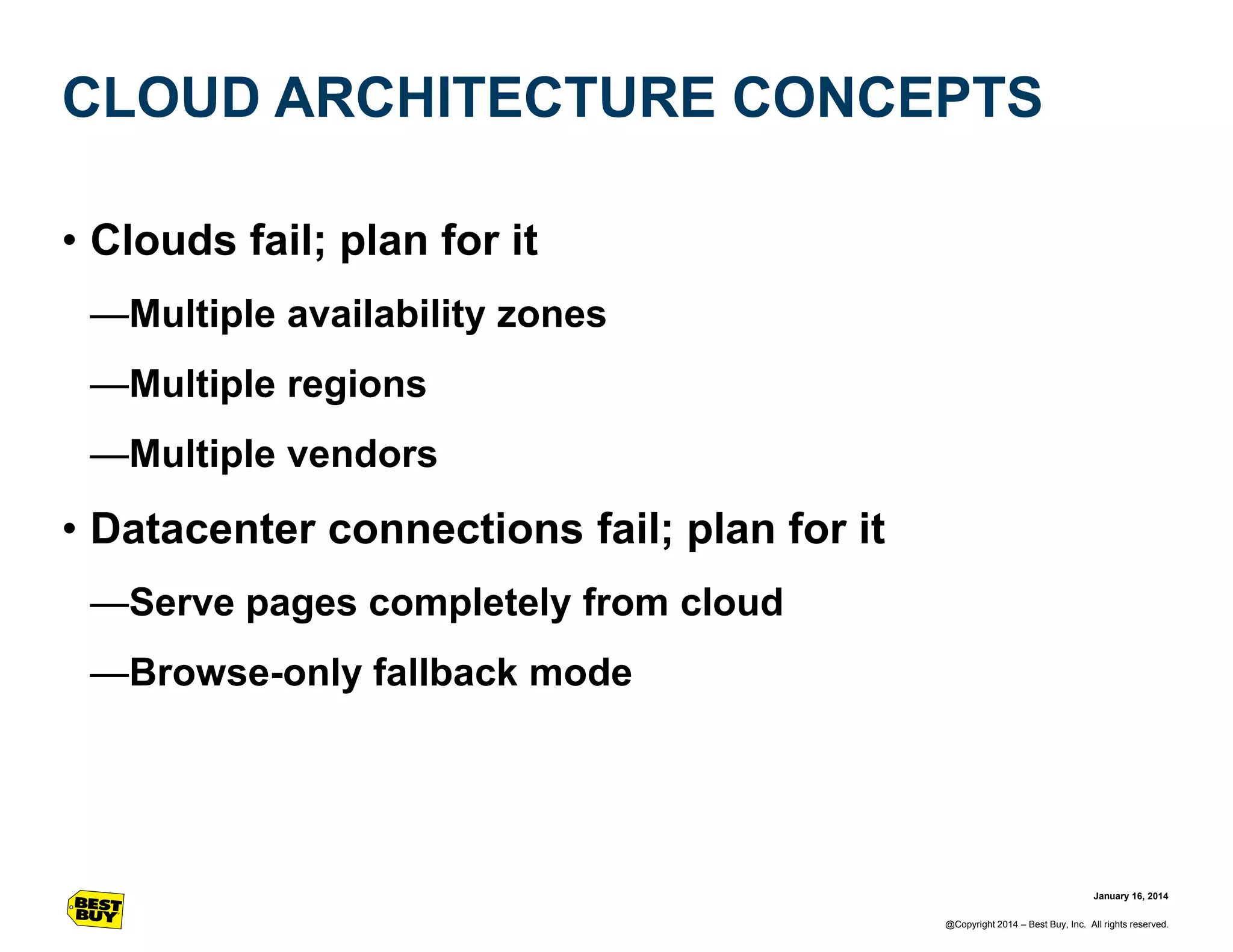 CLOUD ARCHITECTURE CONCEPTS

• Clouds fail; plan for it

—Multiple availability zones

—Multiple regions

—Multiple vendors

• Datacenter connections fail; plan for it

—Serve pages completely from cloud

—Browse-only fallback mode

BEST BUY

January 16, 2014

@Copyright 2014 – Best Buy, Inc. All rights reserved.